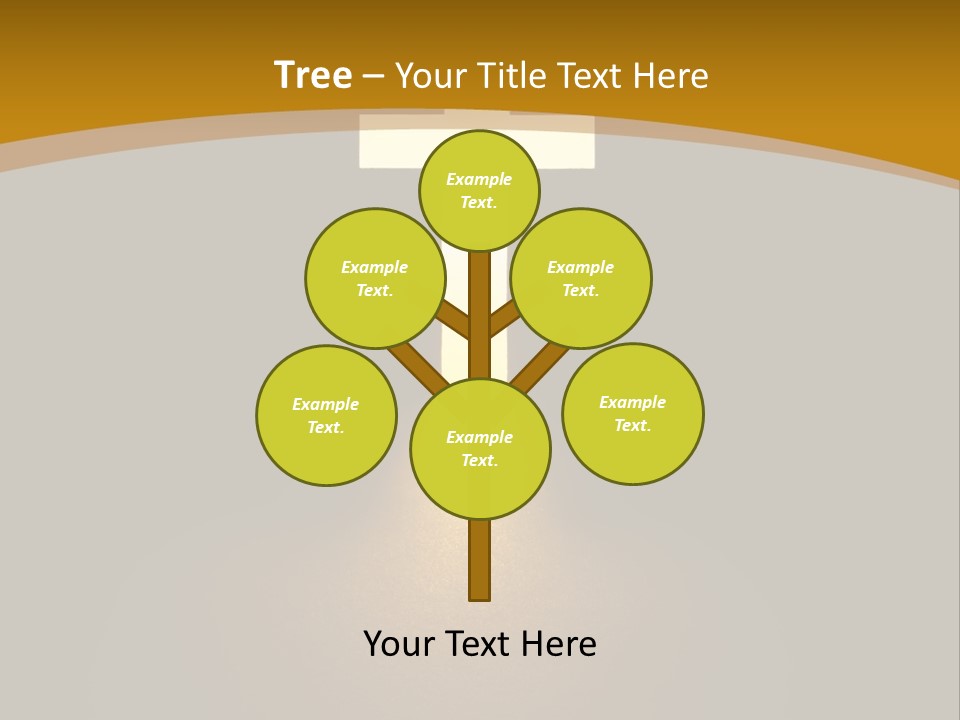 Tree – Your Title Text Here

Example Text.

Example Text.

Example Text.

Example Text.

Example Text.

Example Text.

Your Text Here